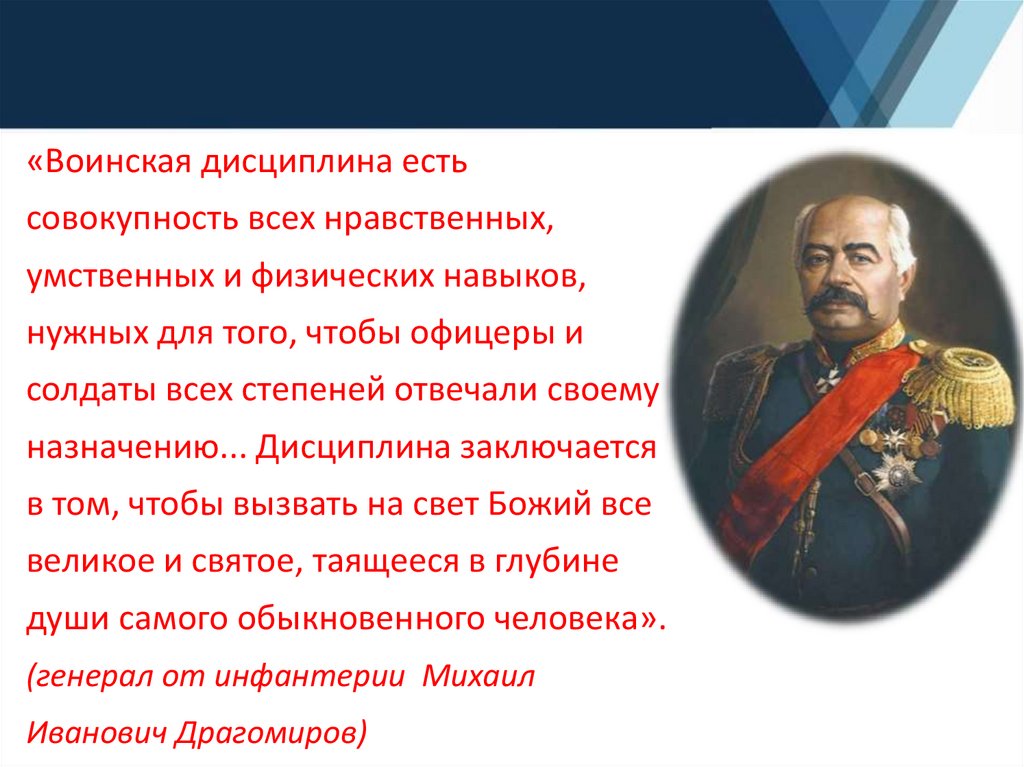 «Воинская дисциплина есть совокупность всех нравственных, умственных и физических навыков, нужных для того, чтобы офицеры и солдаты всех степеней отвечали своему назначению... Дисциплина заключается в том, чтобы вызвать на свет Божий все великое и святое, таящееся в глубине души самого обыкновенного человека».

(генерал от инфантерии Михаил Иванович Драгомиров)